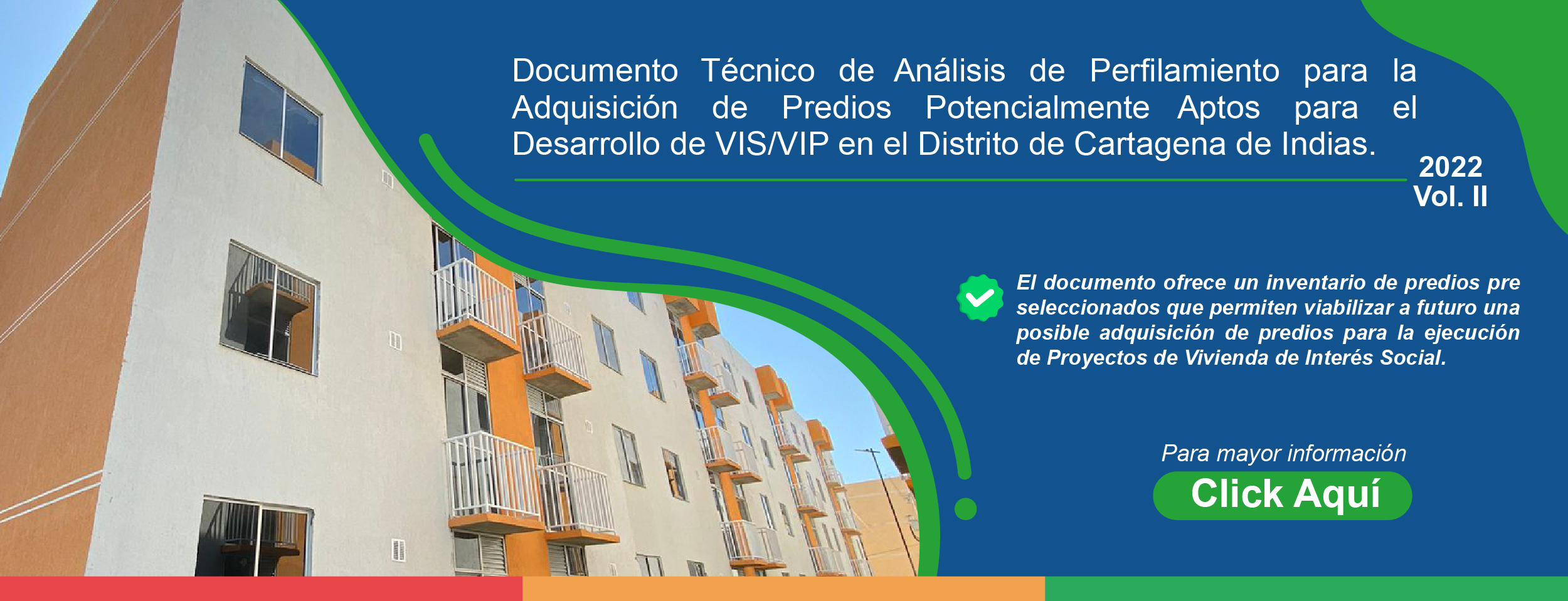 Documento Técnico de Análisis de Perfilamiento para la Adquisición de Predios Potencialmente Aptos para el Desarrollo de VIS/VIP en el Distrito de Cartagena de Indias.

2022
Vol. II

El documento ofrece un inventario de predios pre seleccionados que permiten viabilizar a futuro una posible adquisición de predios para la ejecución de Proyectos de Vivienda de Interés Social.

Para mayor información

Click Aquí